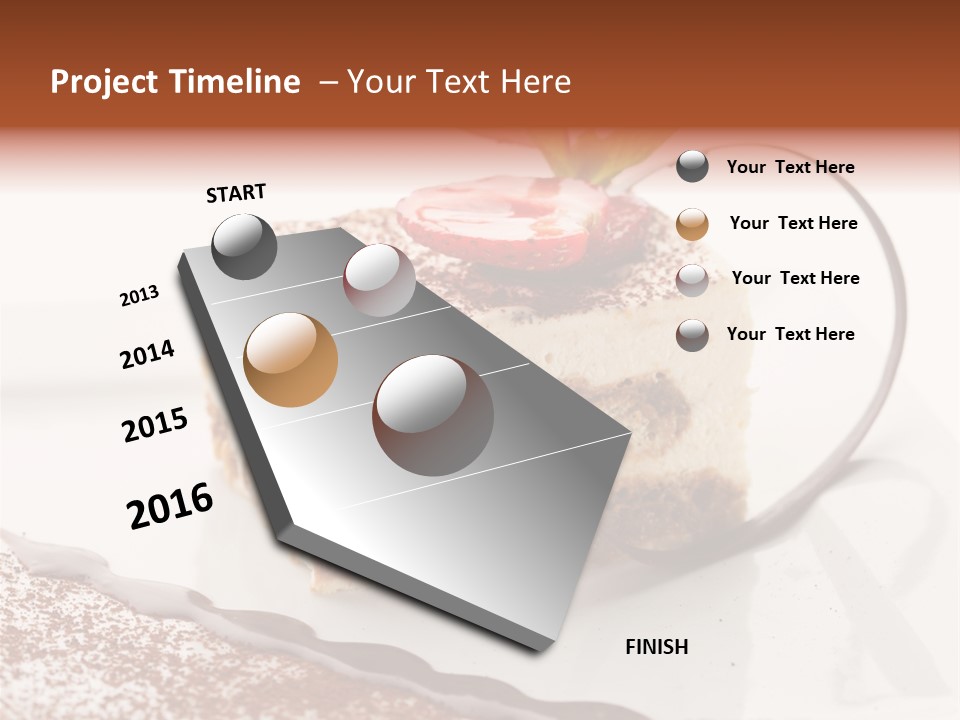 Project Timeline – Your Text Here

START

2013

2014

2015

2016

FINISH

Your Text Here

Your Text Here

Your Text Here

Your Text Here